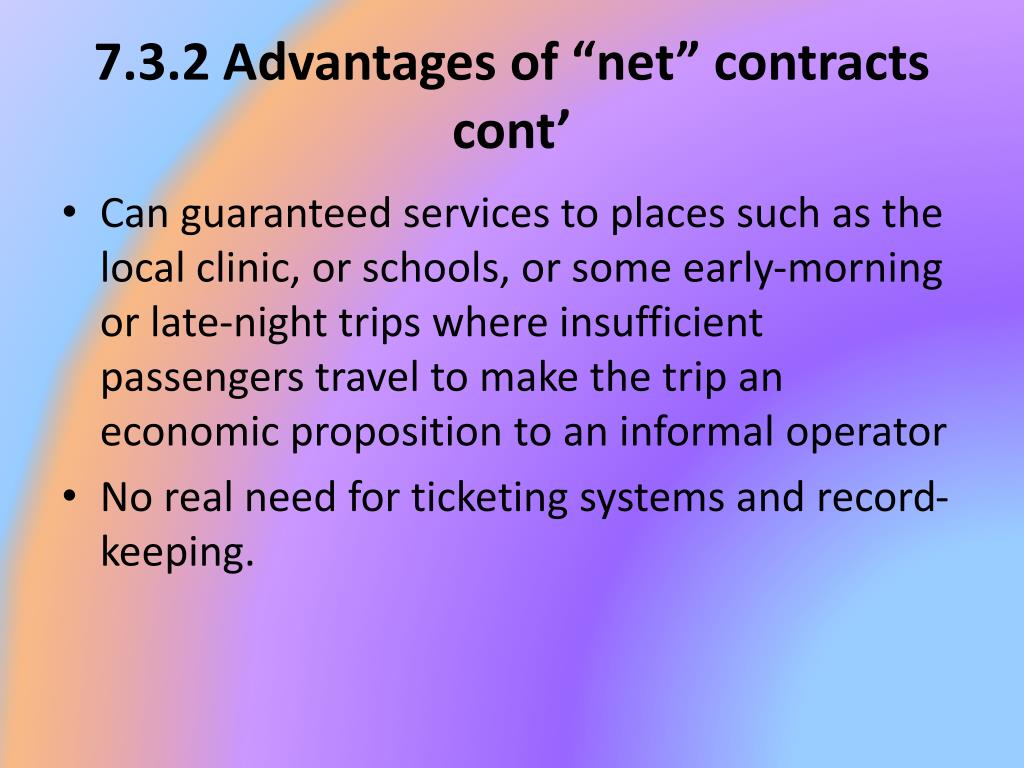 7.3.2 Advantages of “net” contracts cont’

• Can guaranteed services to places such as the local clinic, or schools, or some early-morning or late-night trips where insufficient passengers travel to make the trip an economic proposition to an informal operator
• No real need for ticketing systems and record-keeping.